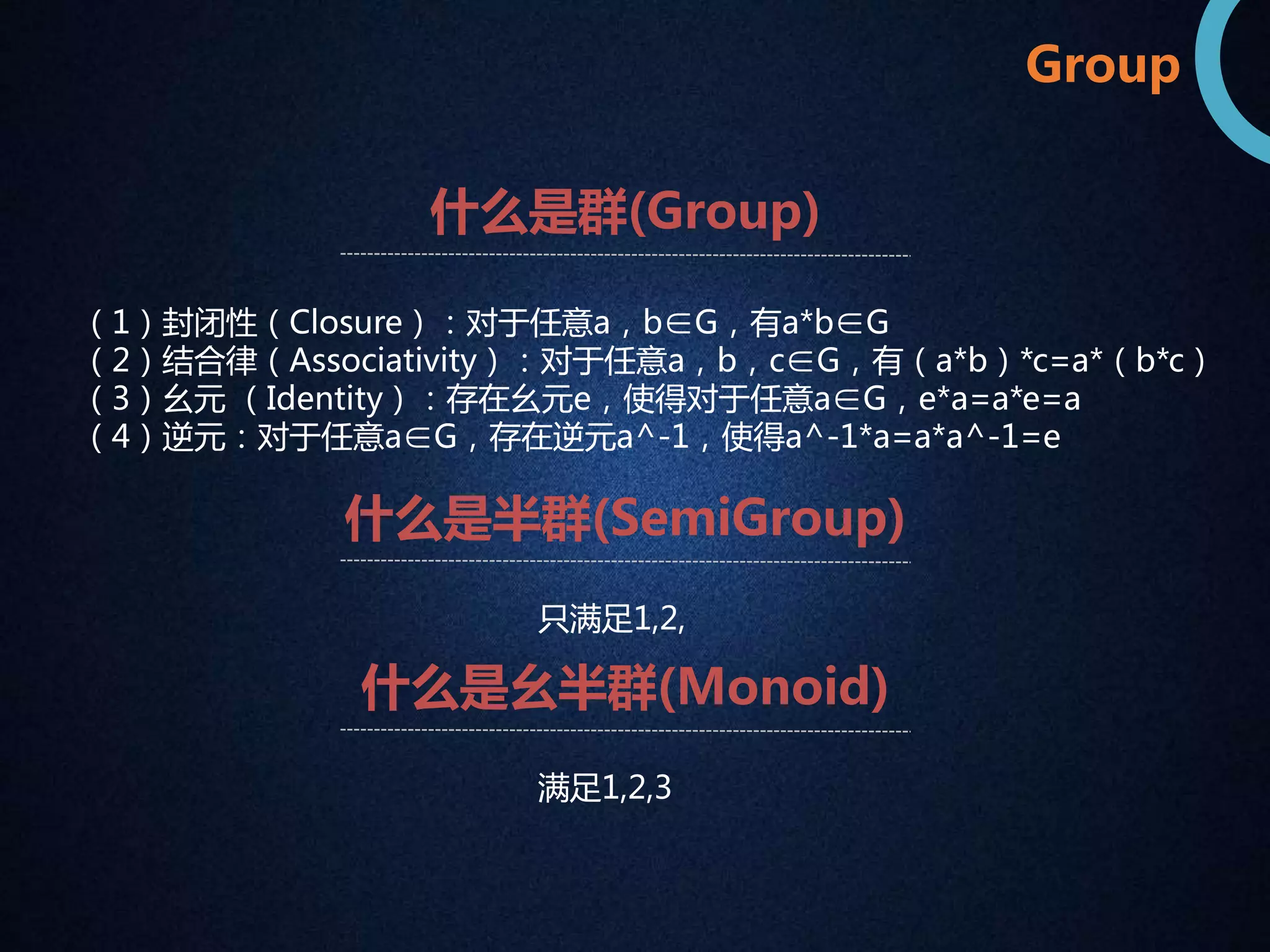 Group

什么是群(Group)

（1）封闭性（Closure）：对于任意a，b∈G，有a*b∈G
（2）结合律（Associativity）：对于任意a，b，c∈G，有（a*b）*c=a*（b*c）
（3）幺元 （Identity）：存在幺元e，使得对于任意a∈G，e*a=a*e=a
（4）逆元：对于任意a∈G，存在逆元a^-1，使得a^-1*a=a*a^-1=e

什么是半群(SemiGroup)

只满足1,2,

什么是幺半群(Monoid)

满足1,2,3